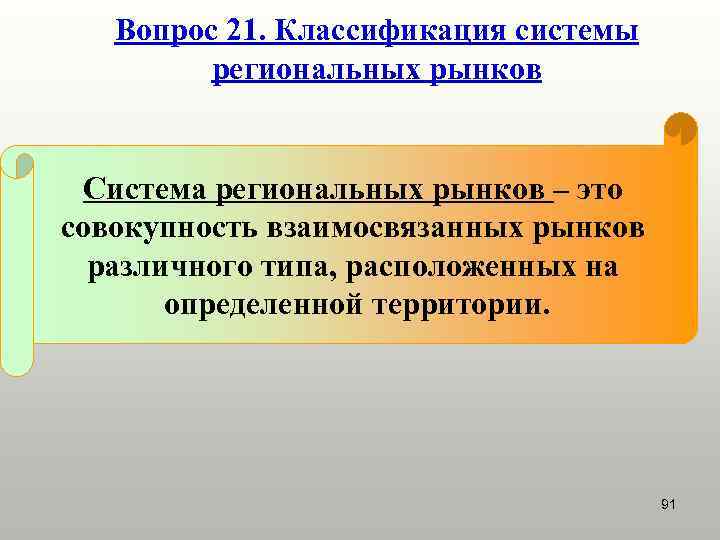 Вопрос 21. Классификация системы региональных рынков

Система региональных рынков – это совокупность взаимосвязанных рынков различного типа, расположенных на определенной территории.

91